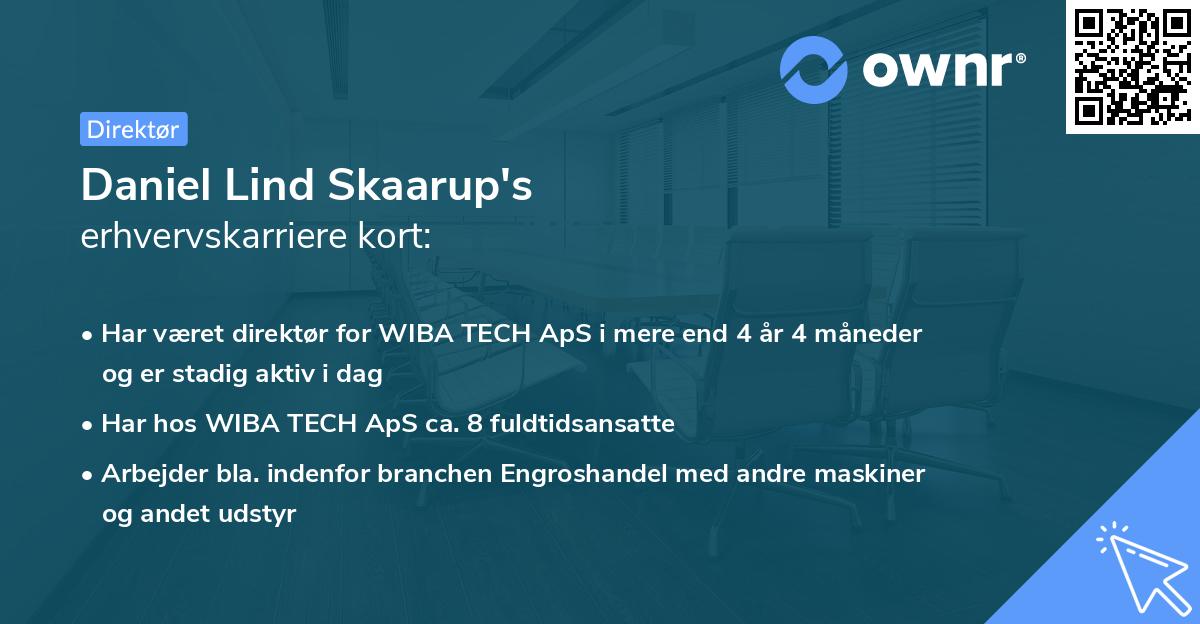 ownr®

Direktør

Daniel Lind Skaarup's
erhvervskarriere kort:

• Har været direktør for WIBA TECH ApS i mere end 4 år 4 måneder og er stadig aktiv i dag
• Har hos WIBA TECH ApS ca. 8 fuldtidsansatte
• Arbejder bla. indenfor branchen Engroshandel med andre maskiner og andet udstyr